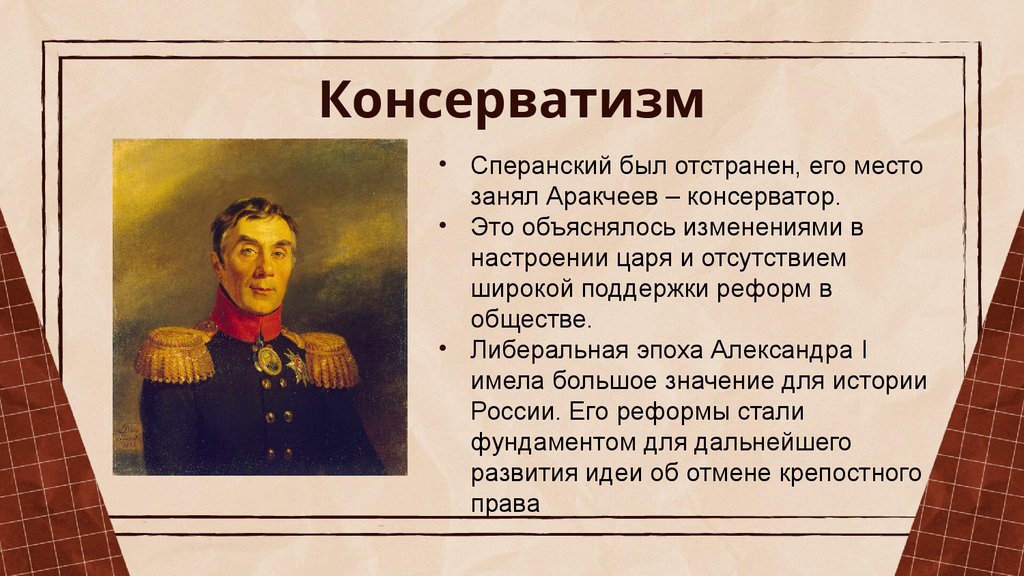 Консерватизм

• Сперанский был отстранен, его место занял Аракчеев – консерватор.
• Это объяснялось изменениями в настроении царя и отсутствием широкой поддержки реформ в обществе.
• Либеральная эпоха Александра I имела большое значение для истории России. Его реформы стали фундаментом для дальнейшего развития идеи об отмене крепостного права